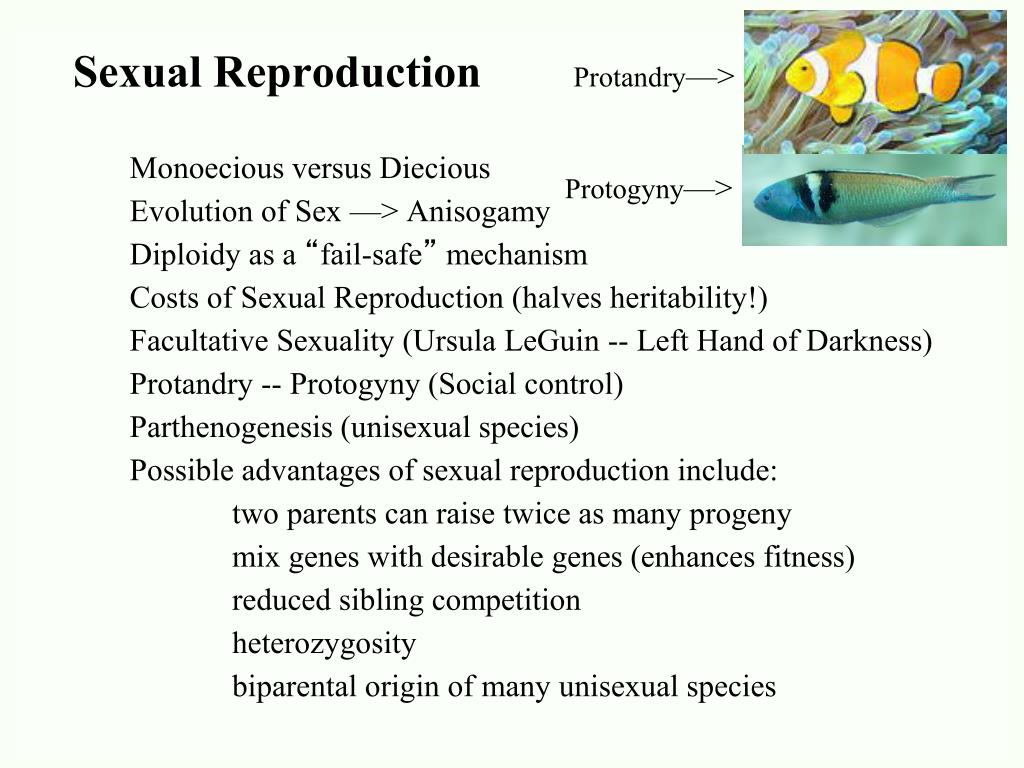 Sexual Reproduction

Protandry—>

Protogyny—>

Monoecious versus Diecious
Evolution of Sex —> Anisogamy
Diploidy as a “fail-safe” mechanism
Costs of Sexual Reproduction (halves heritability!)
Facultative Sexuality (Ursula LeGuin -- Left Hand of Darkness)
Protandry -- Protogyny (Social control)
Parthenogenesis (unisexual species)
Possible advantages of sexual reproduction include:
two parents can raise twice as many progeny
mix genes with desirable genes (enhances fitness)
reduced sibling competition
heterozygosity
biparental origin of many unisexual species